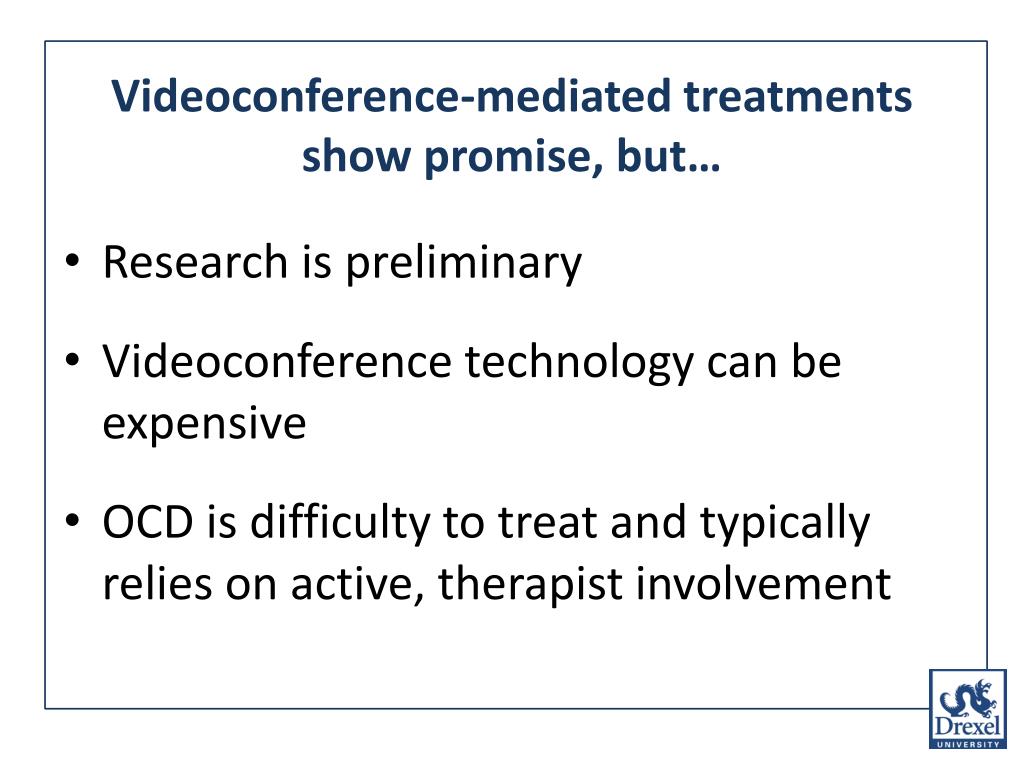 Videoconference-mediated treatments show promise, but…

• Research is preliminary

• Videoconference technology can be expensive

• OCD is difficulty to treat and typically relies on active, therapist involvement

Drexel
UNIVERSITY